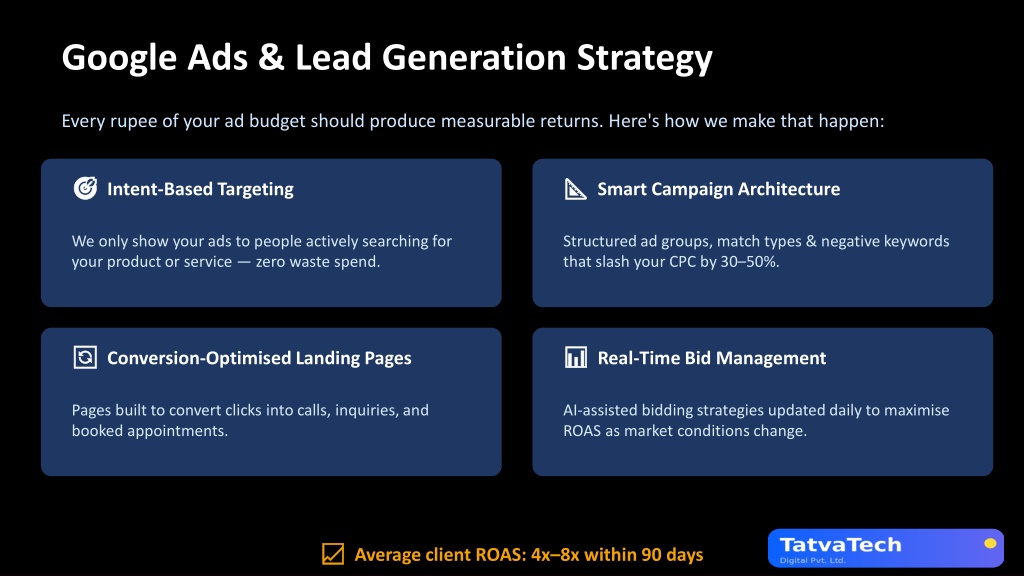 Google Ads & Lead Generation Strategy

Every rupee of your ad budget should produce measurable returns. Here's how we make that happen:

Intent-Based Targeting

We only show your ads to people actively searching for your product or service — zero waste spend.

Smart Campaign Architecture

Structured ad groups, match types & negative keywords that slash your CPC by 30–50%.

Conversion-Optimised Landing Pages

Pages built to convert clicks into calls, inquiries, and booked appointments.

Real-Time Bid Management

AI-assisted bidding strategies updated daily to maximise ROAS as market conditions change.

Average client ROAS: 4x–8x within 90 days

TatvaTech
Digital Pvt. Ltd.